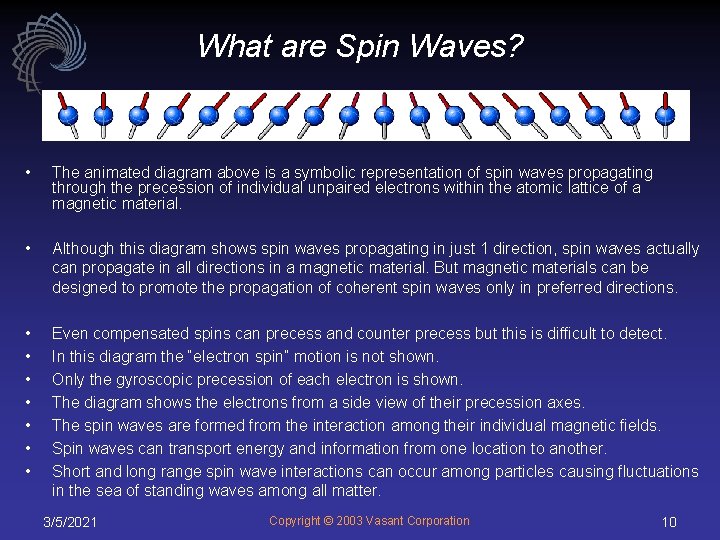 What are Spin Waves?

• The animated diagram above is a symbolic representation of spin waves propagating through the precession of individual unpaired electrons within the atomic lattice of a magnetic material.

• Although this diagram shows spin waves propagating in just 1 direction, spin waves actually can propagate in all directions in a magnetic material. But magnetic materials can be designed to promote the propagation of coherent spin waves only in preferred directions.

• Even compensated spins can precess and counter precess but this is difficult to detect.
• In this diagram the "electron spin" motion is not shown.
• Only the gyroscopic precession of each electron is shown.
• The diagram shows the electrons from a side view of their precession axes.
• The spin waves are formed from the interaction among their individual magnetic fields.
• Spin waves can transport energy and information from one location to another.
• Short and long range spin wave interactions can occur among particles causing fluctuations in the sea of standing waves among all matter.

3/5/2021 Copyright © 2003 Vasant Corporation 10